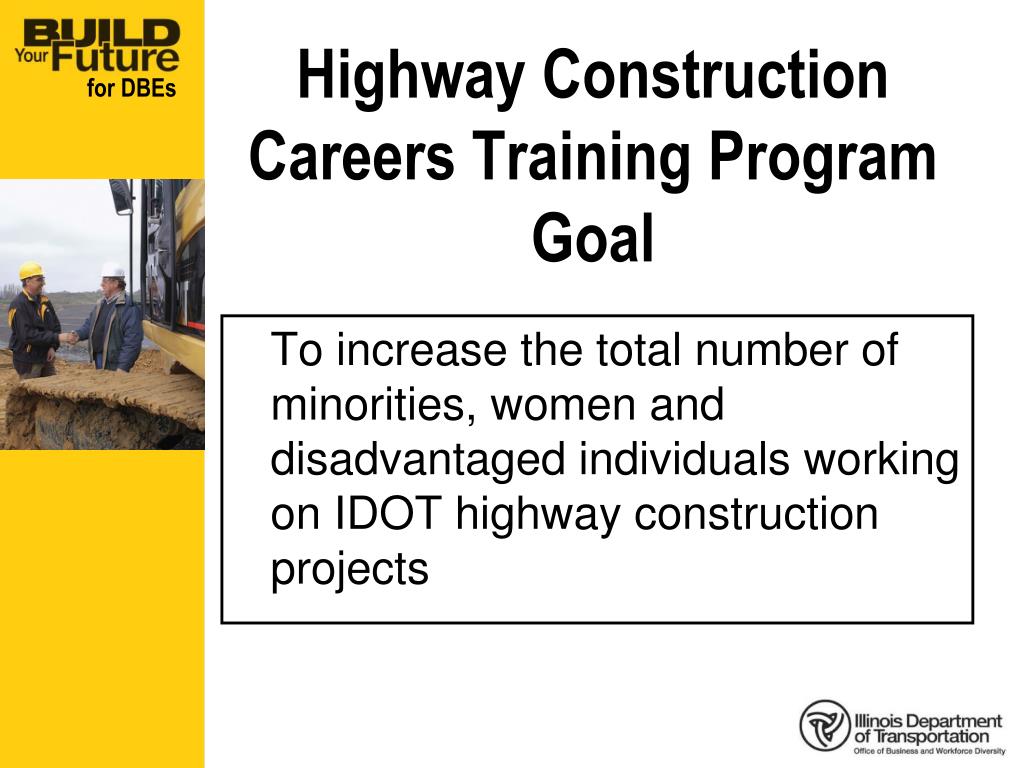 BUILD Your Future for DBEs

Highway Construction Careers Training Program Goal

To increase the total number of minorities, women and disadvantaged individuals working on IDOT highway construction projects

Illinois Department of Transportation
Office of Business and Workforce Diversity